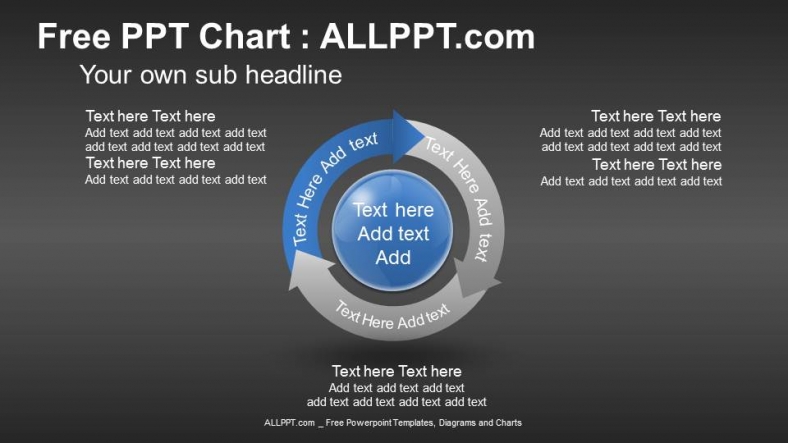 Free PPT Chart : ALLPPT.com

Your own sub headline

Text here Text here
Add text add text add text add text add text add text add text add text

Text here Text here
Add text add text add text add text

Text Here Add text

Text Here Add text

Text Here Add text

Text here Add text Add

Text here Text here
Add text add text add text add text add text add text add text add text

Text here Text here
Add text add text add text add text

Text here Text here
Add text add text add text
add text add text add text add text

ALLPPT.com _ Free Powerpoint Templates, Diagrams and Charts